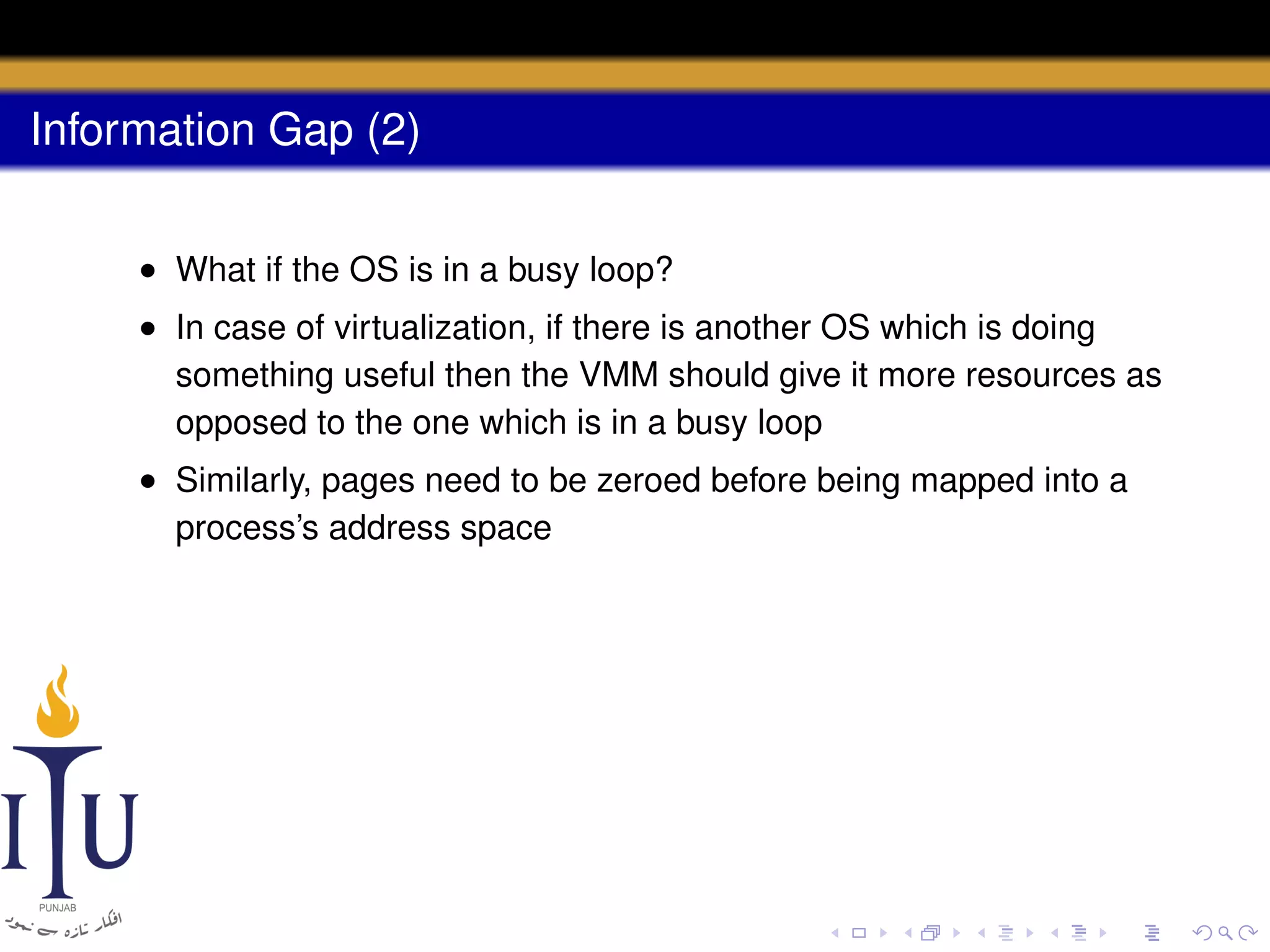 Information Gap (2)

• What if the OS is in a busy loop?

• In case of virtualization, if there is another OS which is doing something useful then the VMM should give it more resources as opposed to the one which is in a busy loop

• Similarly, pages need to be zeroed before being mapped into a process's address space

ITU
PUNJAB
افکار تازہ سے نمود